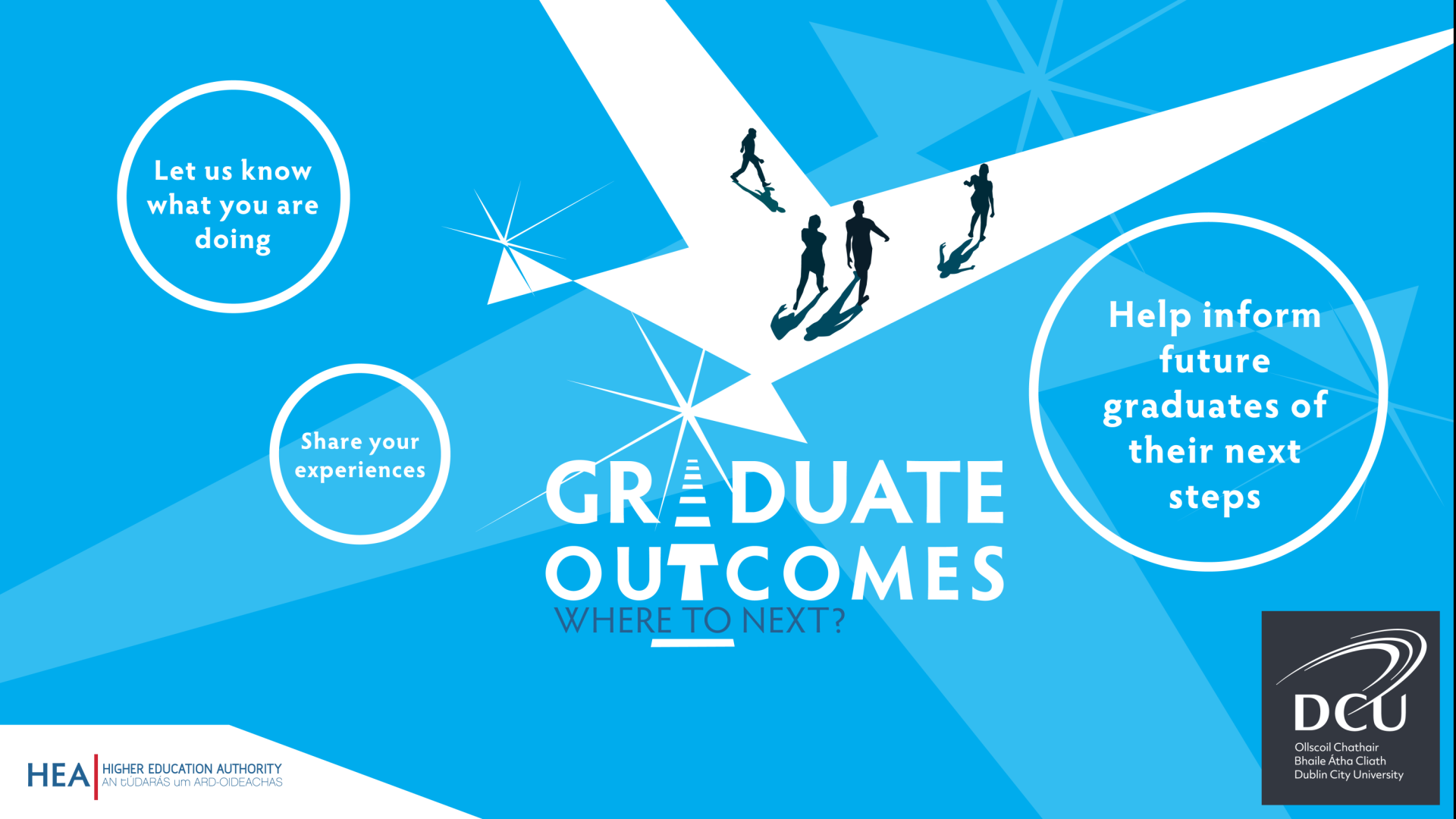 Let us know what you are doing

Share your experiences

GRADUATE OUTCOMES
WHERE TO NEXT?

Help inform future graduates of their next steps

HEA HIGHER EDUCATION AUTHORITY
AN tÚDARÁS um ARD-OIDEACHAS

DCU
Ollscoil Chathair
Bhaile Átha Cliath
Dublin City University